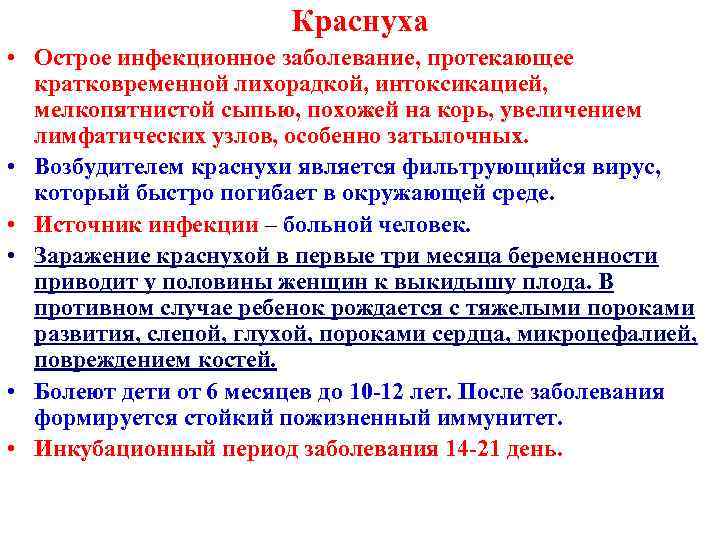 Краснуха

• Острое инфекционное заболевание, протекающее кратковременной лихорадкой, интоксикацией, мелкопятнистой сыпью, похожей на корь, увеличением лимфатических узлов, особенно затылочных.

• Возбудителем краснухи является фильтрующийся вирус, который быстро погибает в окружающей среде.

• Источник инфекции – больной человек.

• Заражение краснухой в первые три месяца беременности приводит у половины женщин к выкидышу плода. В противном случае ребенок рождается с тяжелыми пороками развития, слепой, глухой, пороками сердца, микроцефалией, повреждением костей.

• Болеют дети от 6 месяцев до 10-12 лет. После заболевания формируется стойкий пожизненный иммунитет.

• Инкубационный период заболевания 14-21 день.